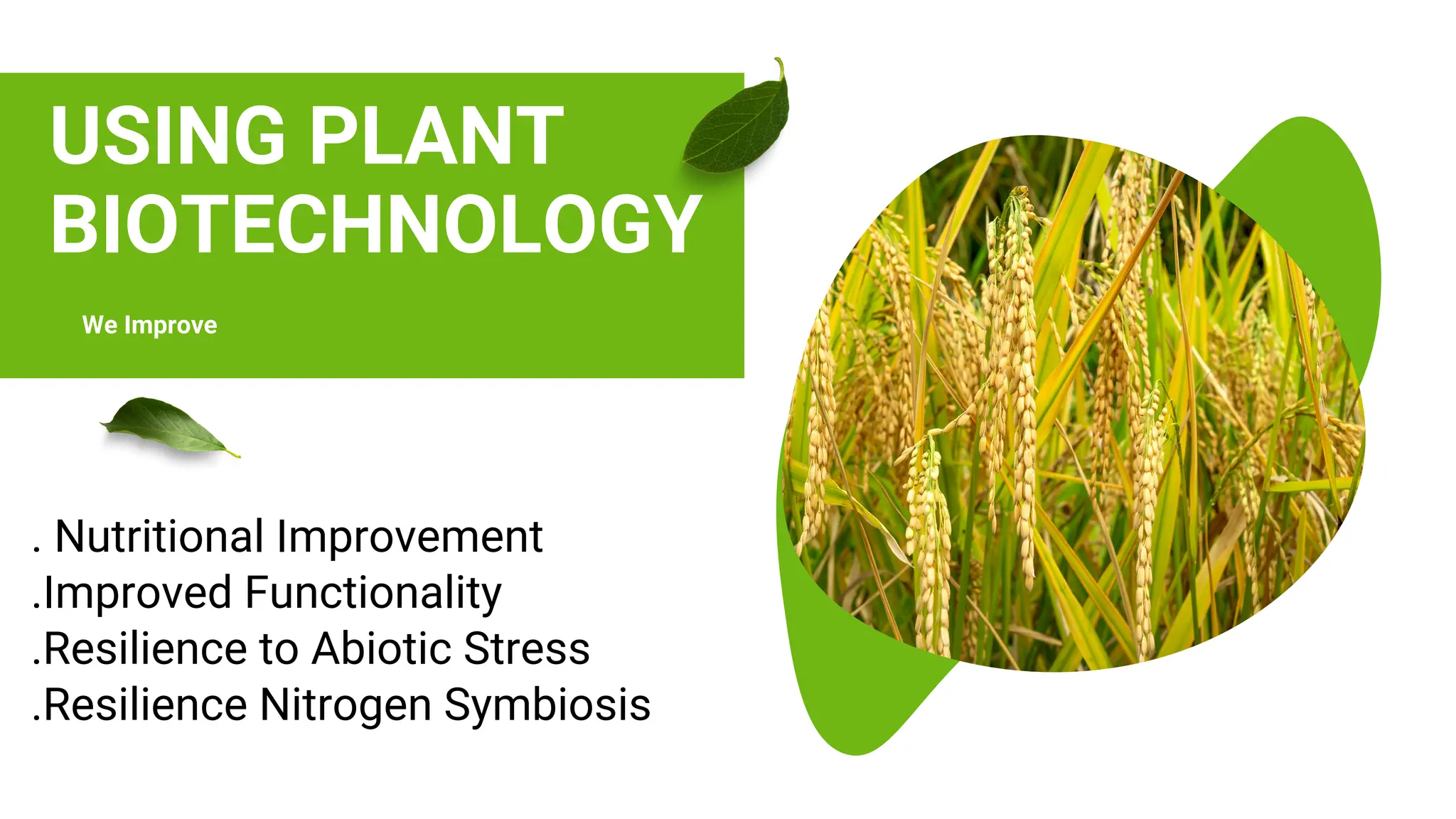 USING PLANT BIOTECHNOLOGY

We Improve

. Nutritional Improvement
.Improved Functionality
.Resilience to Abiotic Stress
.Resilience Nitrogen Symbiosis